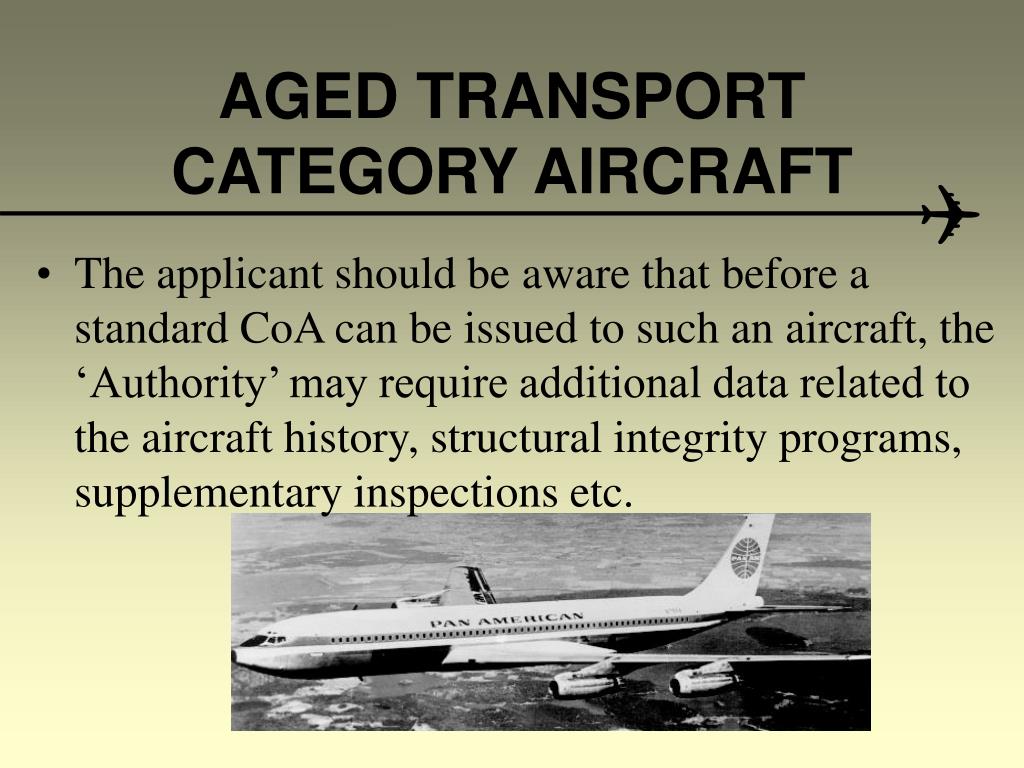 AGED TRANSPORT CATEGORY AIRCRAFT

• The applicant should be aware that before a standard CoA can be issued to such an aircraft, the ‘Authority’ may require additional data related to the aircraft history, structural integrity programs, supplementary inspections etc.

PAN AMERICAN